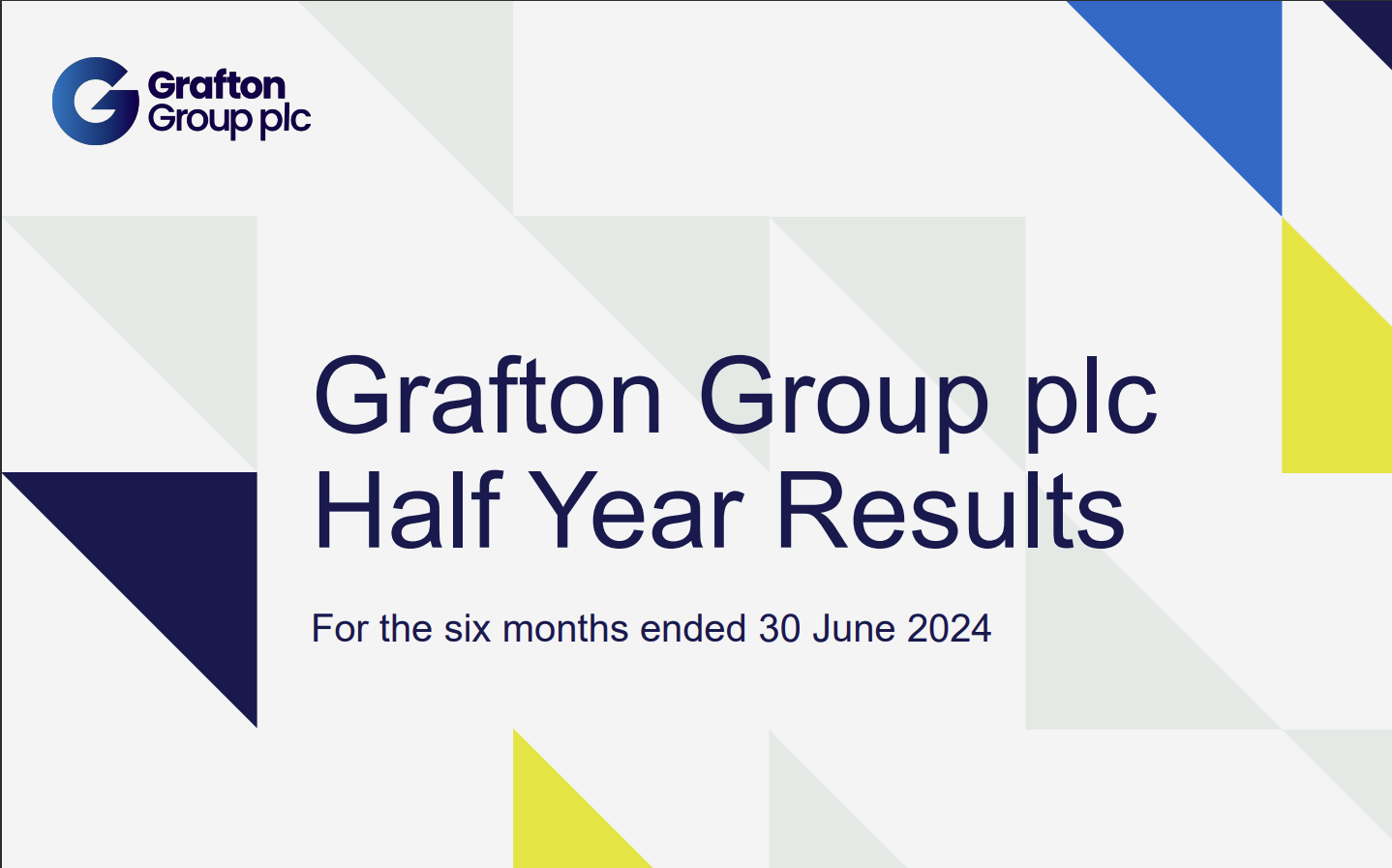 Grafton Group plc

Grafton Group plc
Half Year Results

For the six months ended 30 June 2024